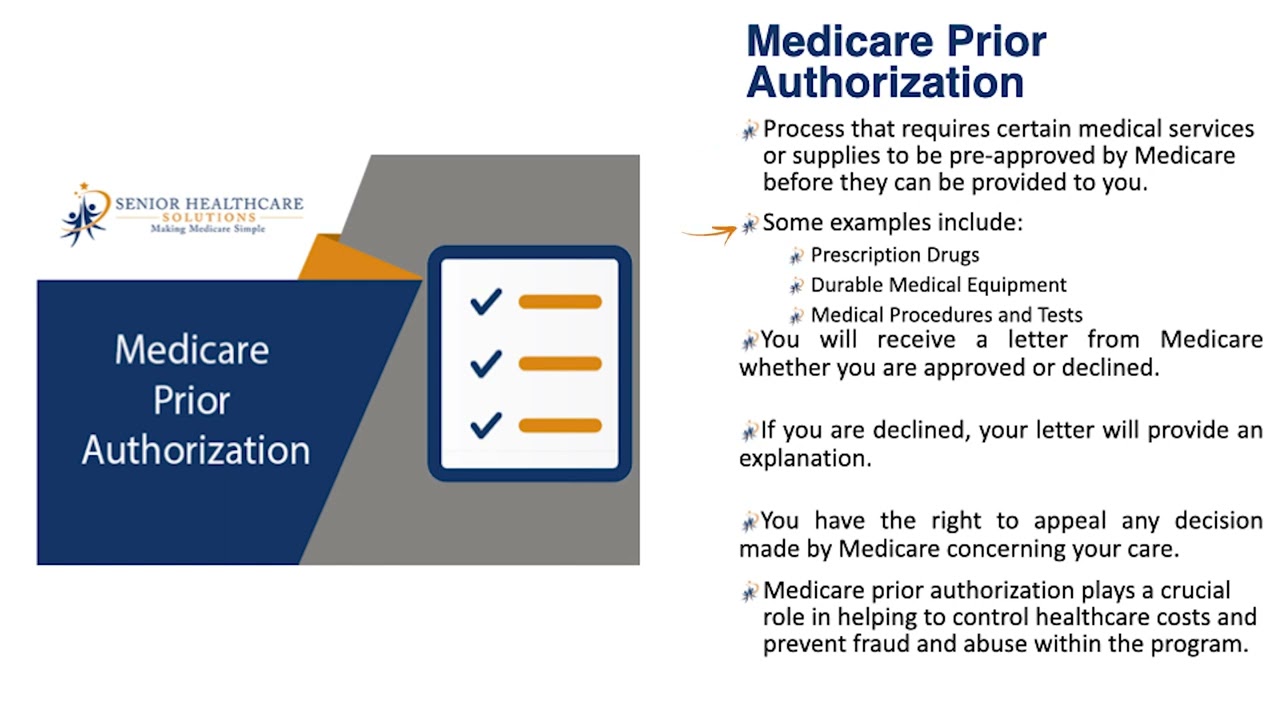 SENIOR HEALTHCARE SOLUTIONS
Making Medicare Simple

Medicare Prior Authorization

Medicare Prior Authorization

Process that requires certain medical services or supplies to be pre-approved by Medicare before they can be provided to you.

Some examples include:

Prescription Drugs

Durable Medical Equipment

Medical Procedures and Tests

You will receive a letter from Medicare whether you are approved or declined.

If you are declined, your letter will provide an explanation.

You have the right to appeal any decision made by Medicare concerning your care.

Medicare prior authorization plays a crucial role in helping to control healthcare costs and prevent fraud and abuse within the program.